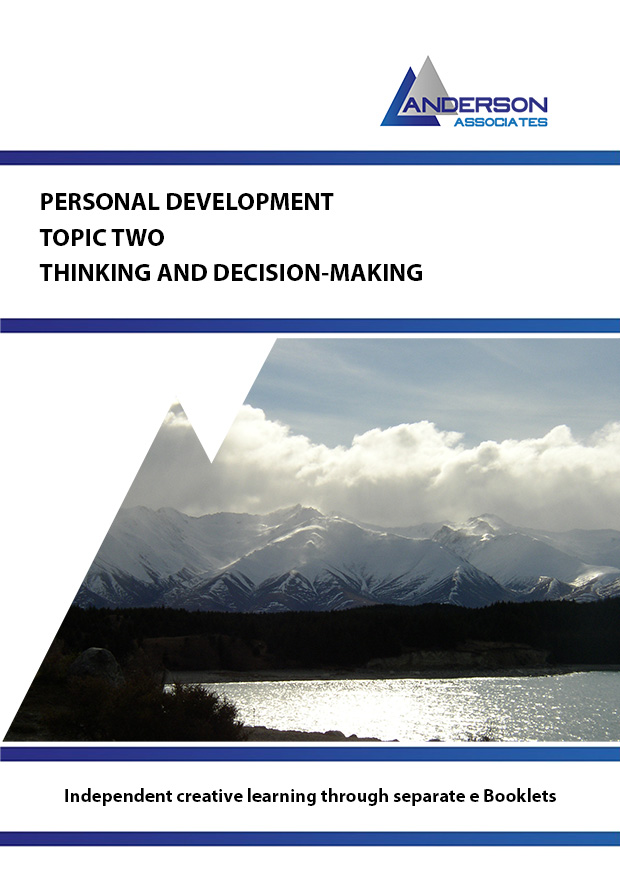 ANDERSON
ASSOCIATES

PERSONAL DEVELOPMENT
TOPIC TWO
THINKING AND DECISION-MAKING

Independent creative learning through separate e Booklets